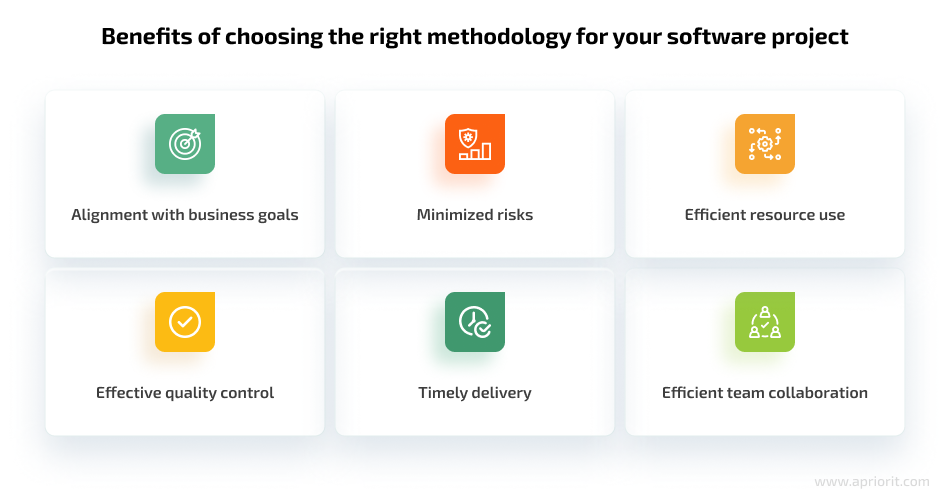 Benefits of choosing the right methodology for your software project

Alignment with business goals

Minimized risks

Efficient resource use

Effective quality control

Timely delivery

Efficient team collaboration

www.apriorit.com